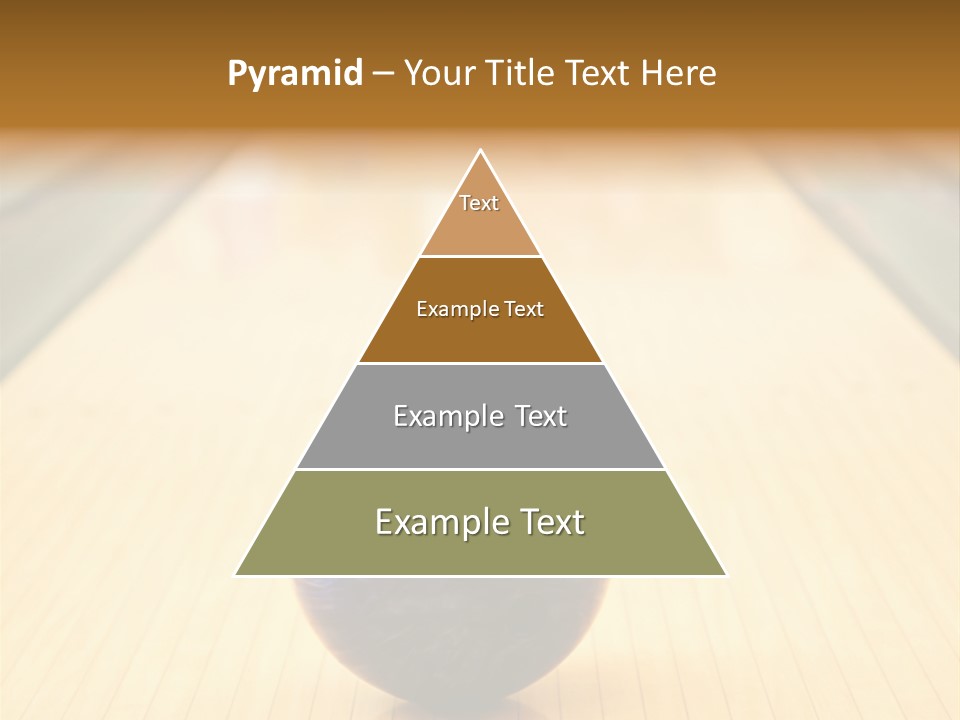 Pyramid – Your Title Text Here

Text

Example Text

Example Text

Example Text